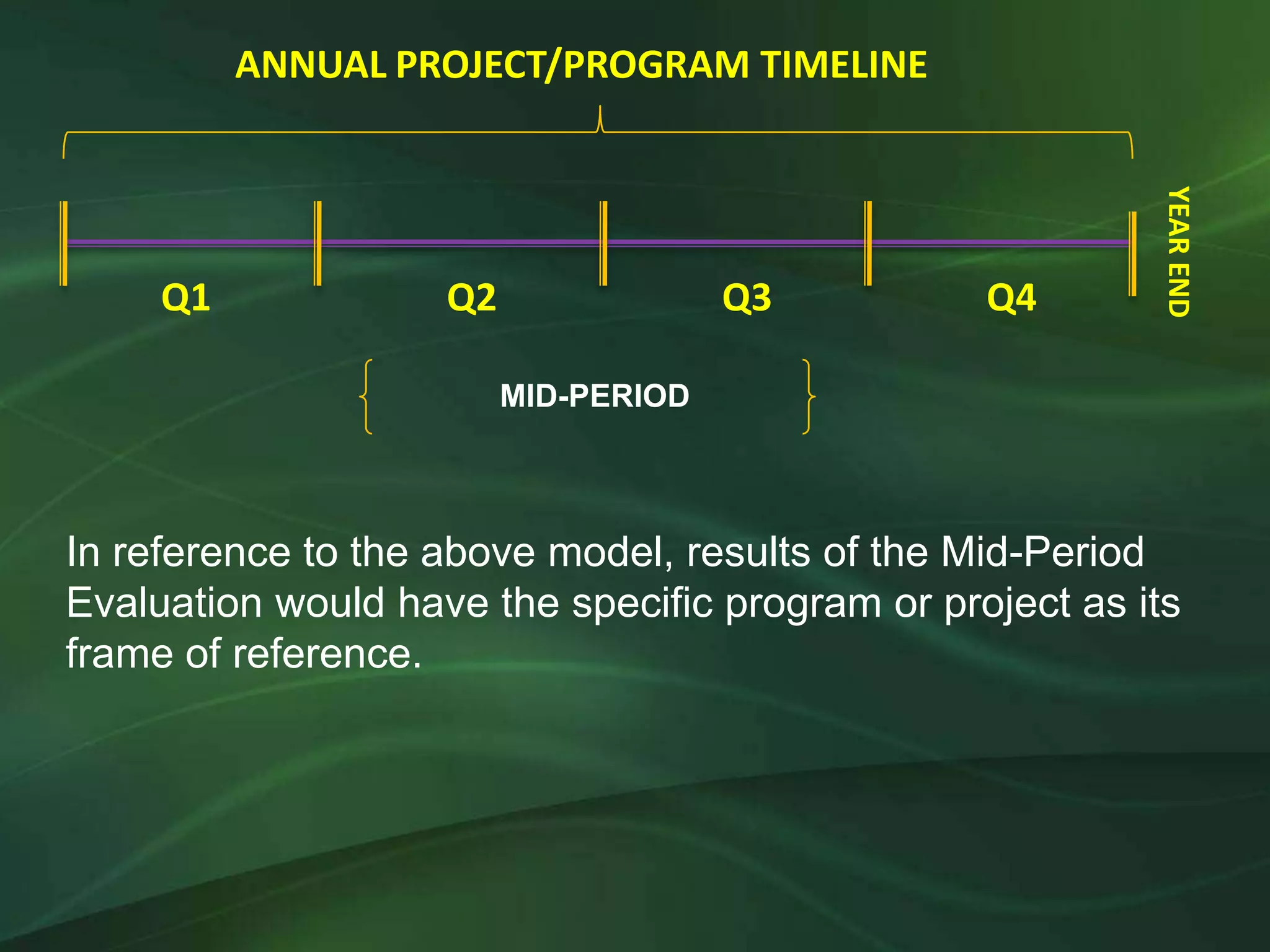 ANNUAL PROJECT/PROGRAM TIMELINE

Q1

Q2

Q3

Q4

YEAR END

MID-PERIOD

In reference to the above model, results of the Mid-Period Evaluation would have the specific program or project as its frame of reference.